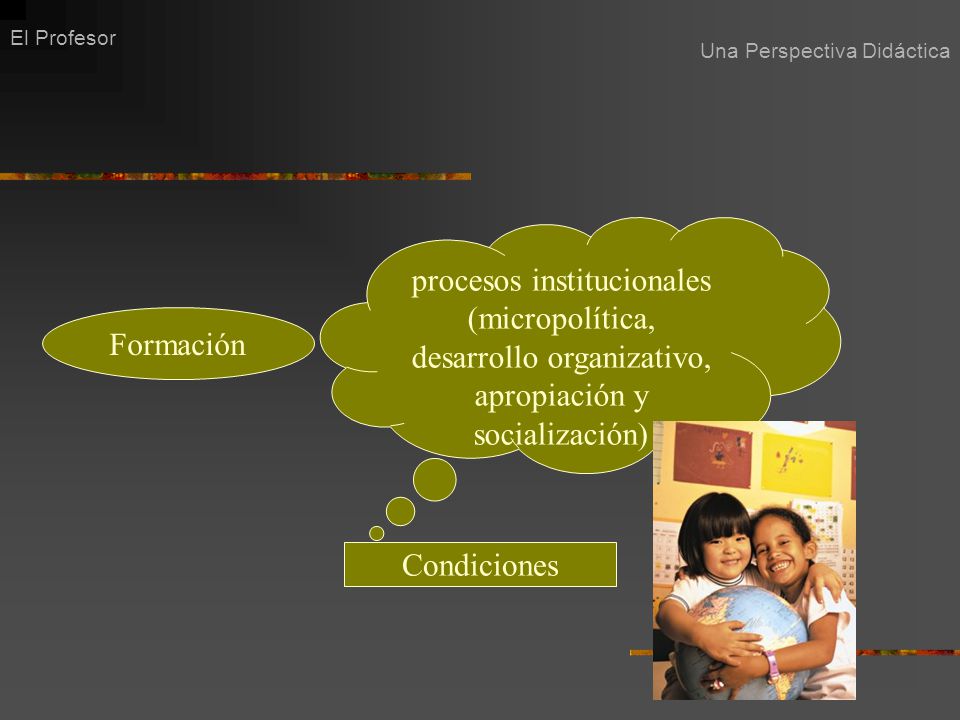 El Profesor

Una Perspectiva Didáctica

Formación

procesos institucionales (micropolítica, desarrollo organizativo, apropiación y socialización)

Condiciones